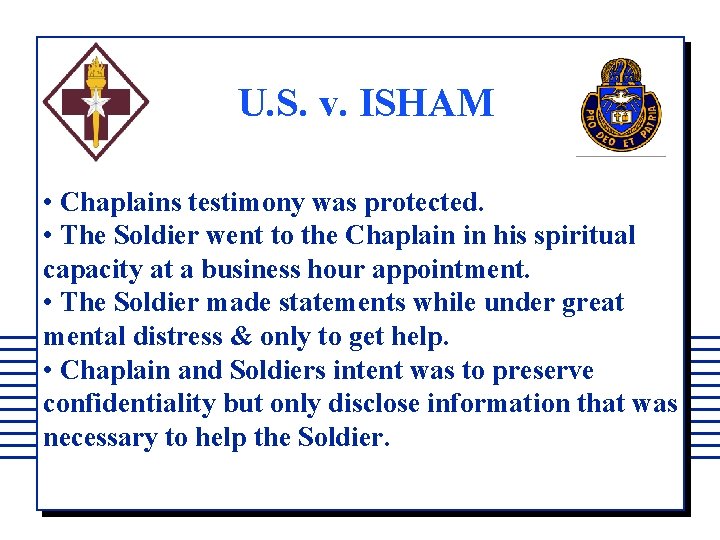 U.S. v. ISHAM

PRO DEO ET PATRIA

• Chaplains testimony was protected.
• The Soldier went to the Chaplain in his spiritual capacity at a business hour appointment.
• The Soldier made statements while under great mental distress & only to get help.
• Chaplain and Soldiers intent was to preserve confidentiality but only disclose information that was necessary to help the Soldier.